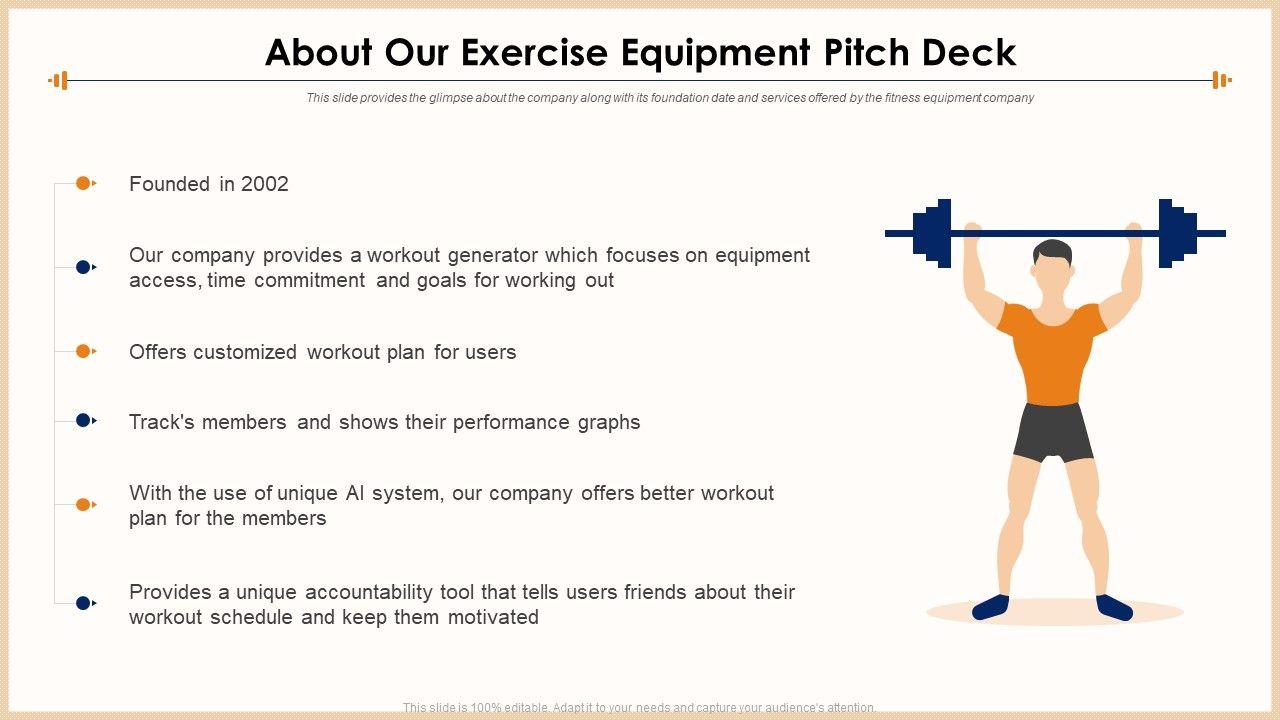 About Our Exercise Equipment Pitch Deck

This slide provides the glimpse about the company along with its foundation date and services offered by the fitness equipment company

Founded in 2002

Our company provides a workout generator which focuses on equipment access, time commitment and goals for working out

Offers customized workout plan for users

Track's members and shows their performance graphs

With the use of unique AI system, our company offers better workout plan for the members

Provides a unique accountability tool that tells users friends about their workout schedule and keep them motivated

This slide is 100% editable. Adapt it to your needs and capture your audience's attention.